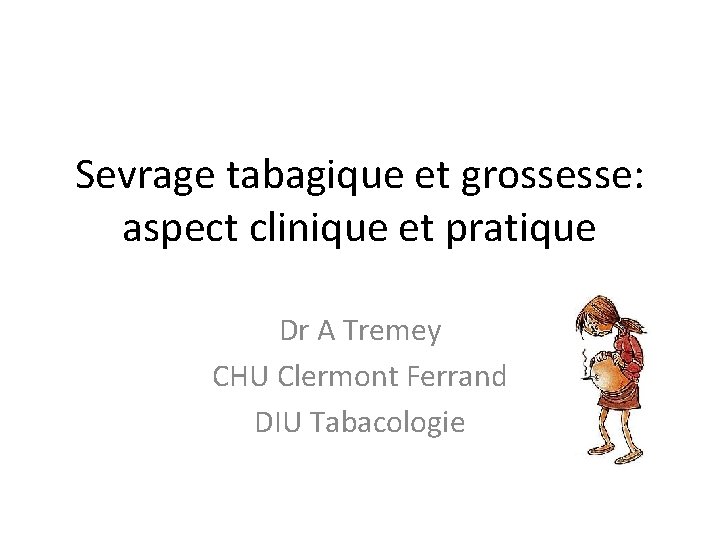 Sevrage tabagique et grossesse: aspect clinique et pratique

Dr A Tremey
CHU Clermont Ferrand
DIU Tabacologie